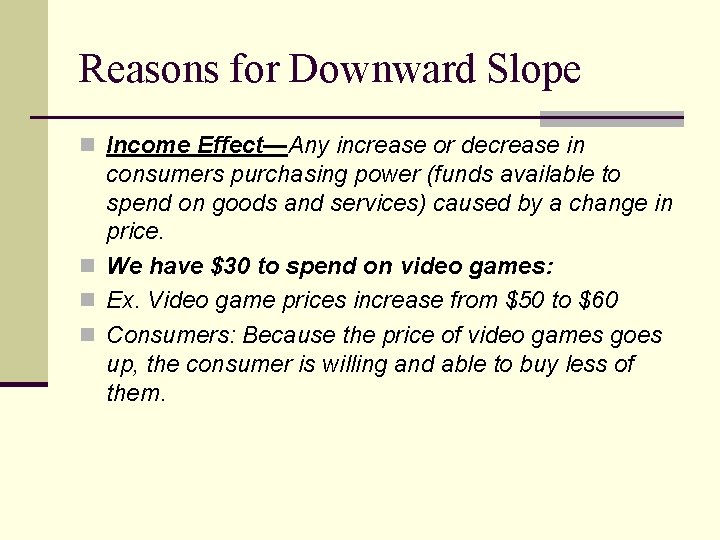 Reasons for Downward Slope

Income Effect—Any increase or decrease in consumers purchasing power (funds available to spend on goods and services) caused by a change in price.

We have \$30 to spend on video games:

Ex. Video game prices increase from \$50 to \$60

Consumers: Because the price of video games goes up, the consumer is willing and able to buy less of them.